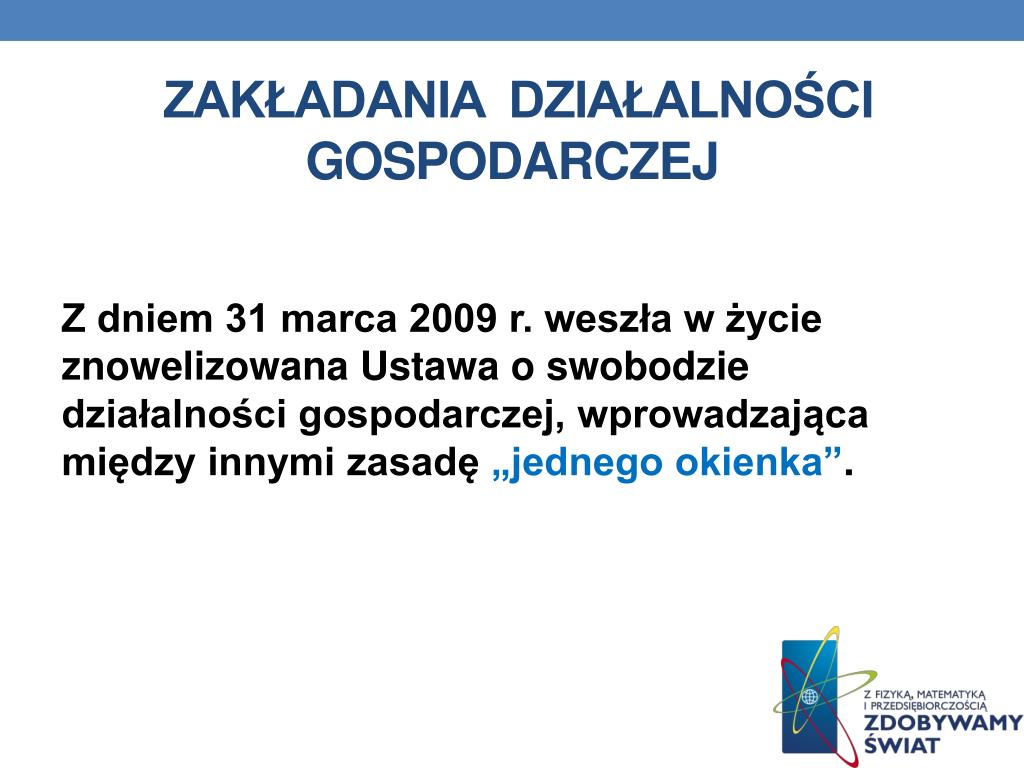 ZAKŁADANIA DZIAŁALNOŚCI GOSPODARCZEJ

Z dniem 31 marca 2009 r. weszła w życie znowelizowana Ustawa o swobodzie działalności gospodarczej, wprowadzająca między innymi zasadę „jednego okienka”.

Z FIZYKĄ, MATEMATYKĄ I PRZEDSIĘBIORCZOŚCIĄ ZDOBYWAMY ŚWIAT